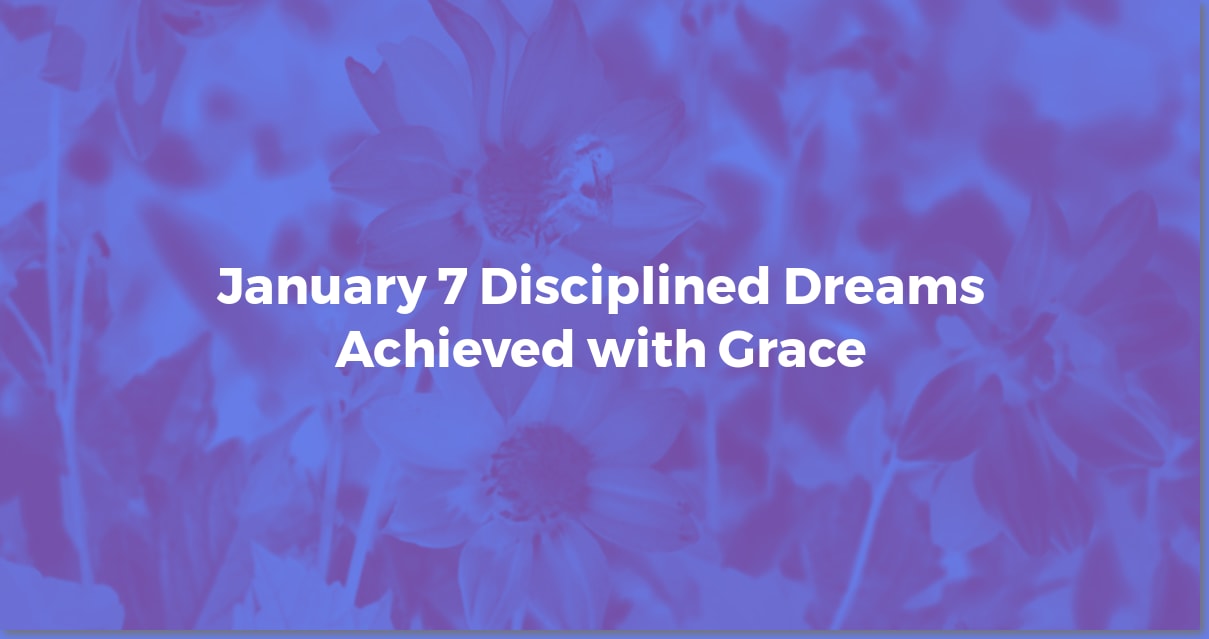 January 7 Disciplined Dreams Achieved with Grace